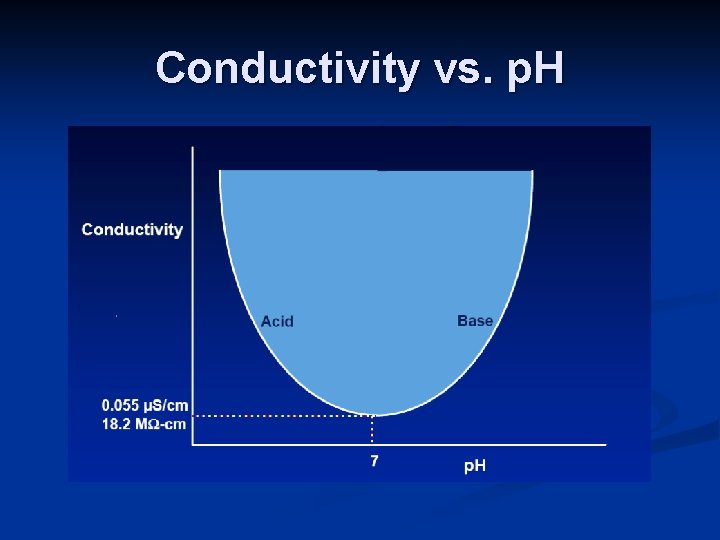 Conductivity vs. pH

Conductivity

Acid

Base

0.055 µS/cm
18.2 MΩ-cm

7

pH